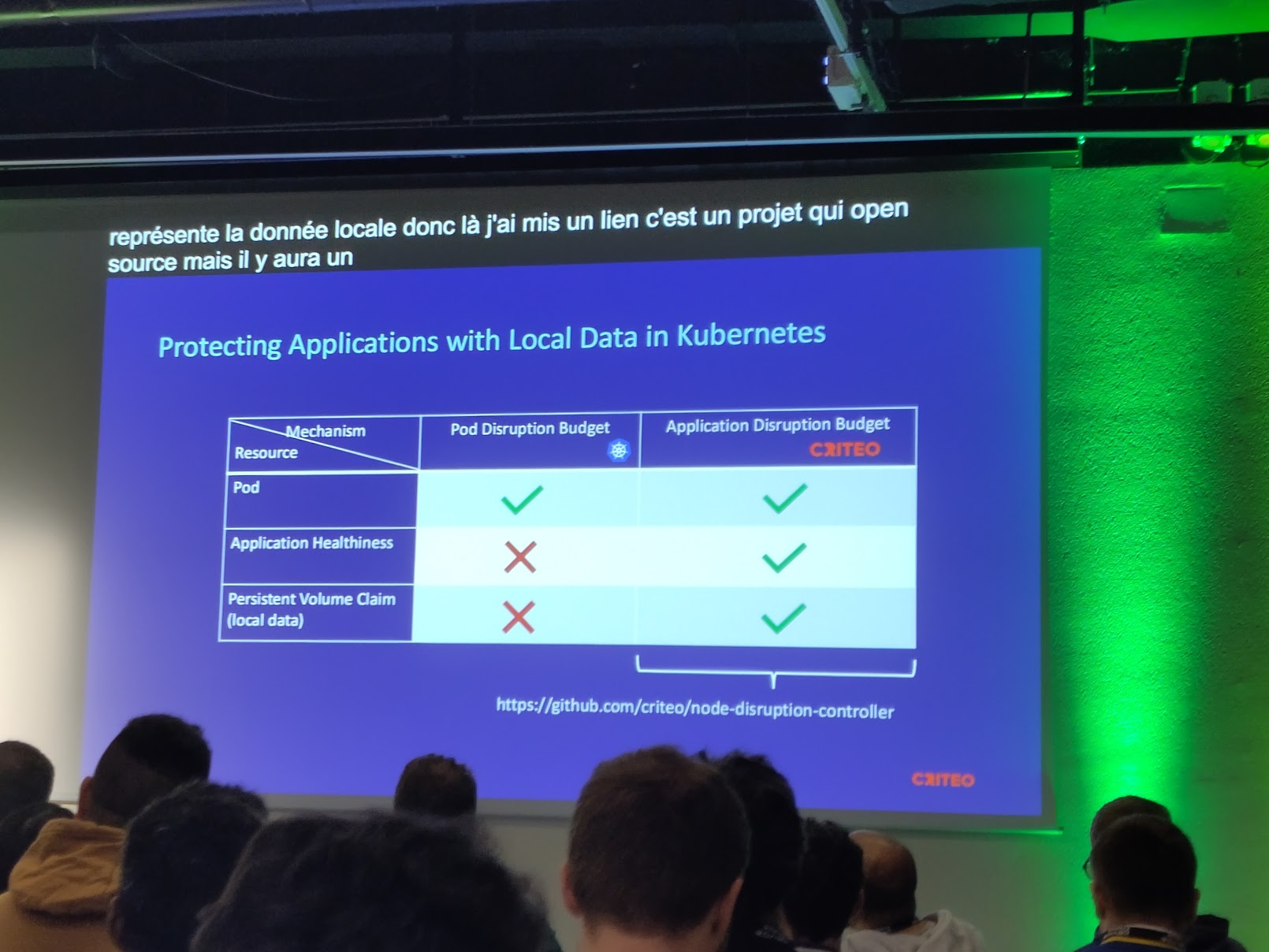 représente la donnée locale donc là j'ai mis un lien c'est un projet qui open source mais il y aura un

Protecting Applications with Local Data in Kubernetes

| Mechanism / Resource | Pod Disruption Budget | Application Disruption Budget CRITEO |
|---|---|---|
| Pod | ✓ | ✓ |
| Application Healthiness | ✗ | ✓ |
| Persistent Volume Claim (local data) | ✗ | ✓ |

https://github.com/criteo/node-disruption-controller

CRITEO